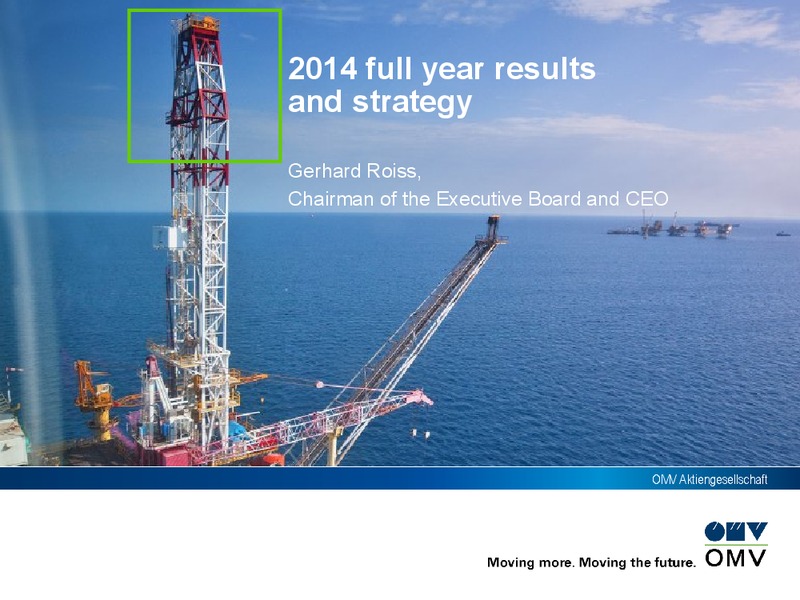 2014 full year results and strategy

Gerhard Roiss,
Chairman of the Executive Board and CEO

OMV Aktiengesellschaft

Moving more. Moving the future. OMV